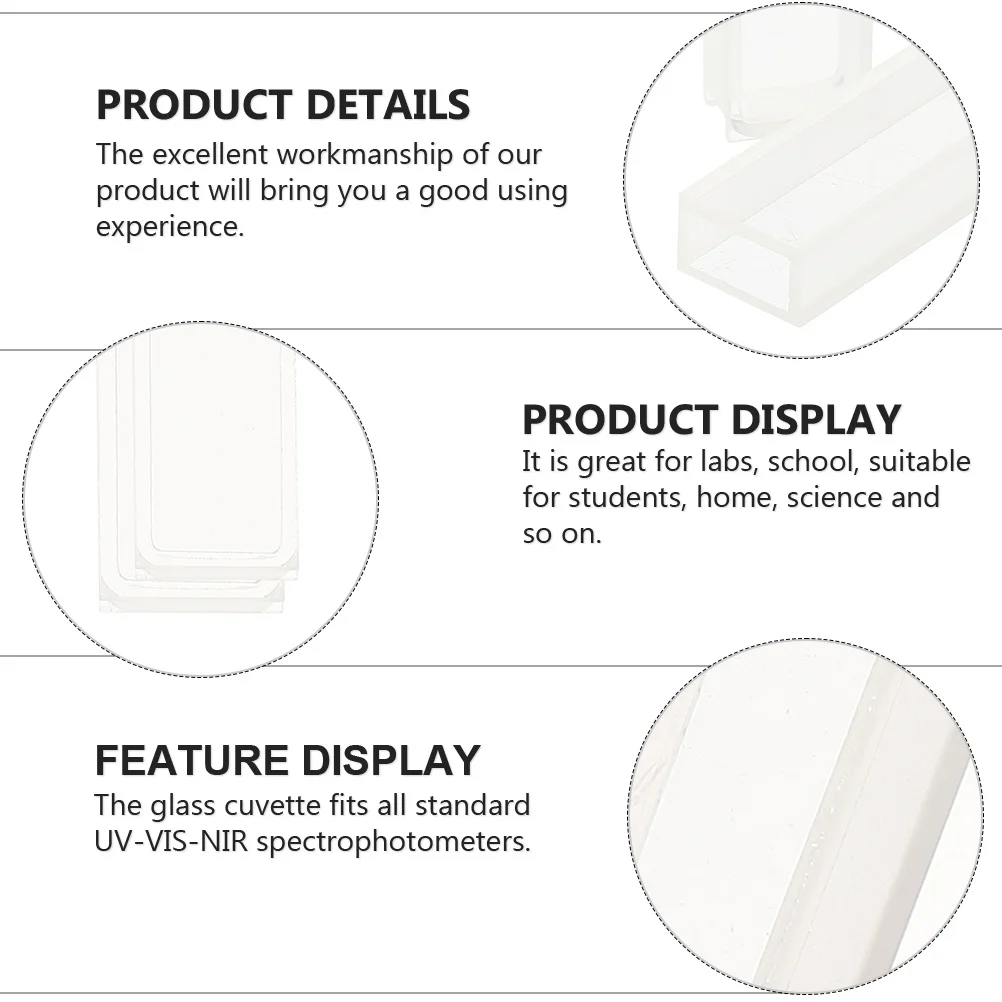 PRODUCT DETAILS
The excellent workmanship of our product will bring you a good using experience.

PRODUCT DISPLAY
It is great for labs, school, suitable for students, home, science and so on.

FEATURE DISPLAY
The glass cuvette fits all standard UV-VIS-NIR spectrophotometers.